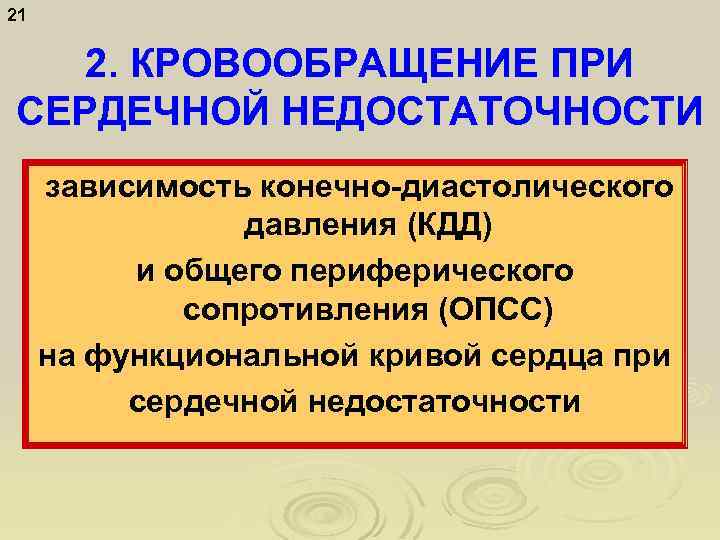 21

2. КРОВООБРАЩЕНИЕ ПРИ СЕРДЕЧНОЙ НЕДОСТАТОЧНОСТИ

зависимость конечно-диастолического давления (КДД) и общего периферического сопротивления (ОПСС) на функциональной кривой сердца при сердечной недостаточности